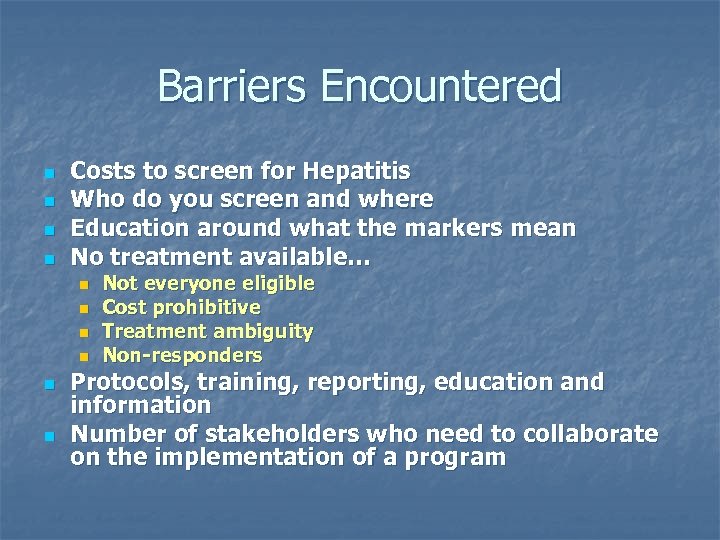 Barriers Encountered

- Costs to screen for Hepatitis
- Who do you screen and where
- Education around what the markers mean
- No treatment available…
  - Not everyone eligible
  - Cost prohibitive
  - Treatment ambiguity
  - Non-responders
- Protocols, training, reporting, education and information
- Number of stakeholders who need to collaborate on the implementation of a program